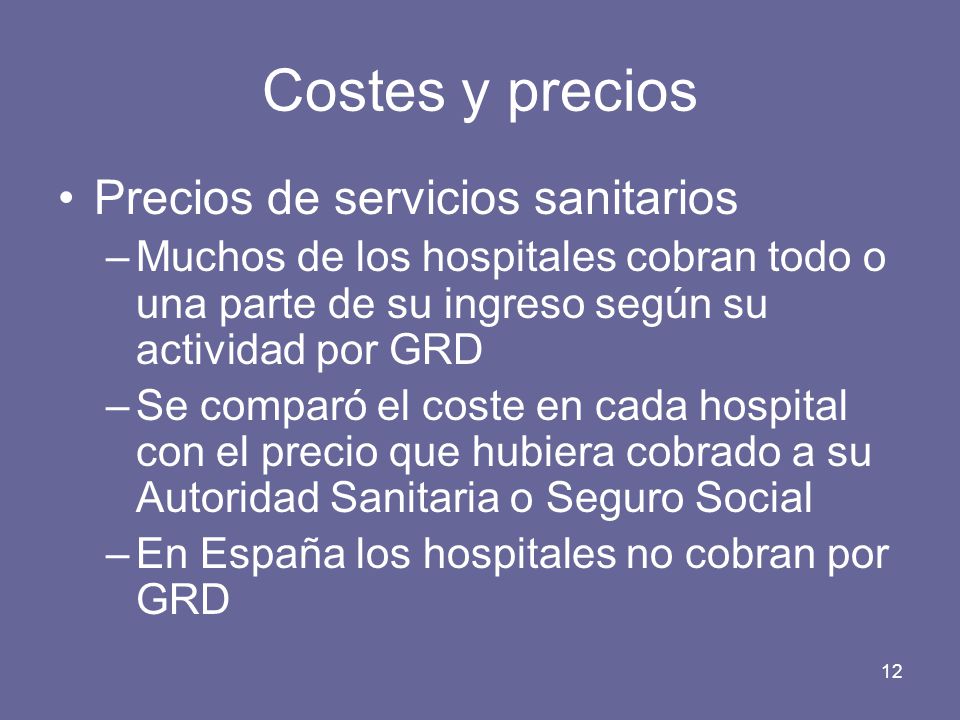 Costes y precios

• Precios de servicios sanitarios
– Muchos de los hospitales cobran todo o una parte de su ingreso según su actividad por GRD
– Se comparó el coste en cada hospital con el precio que hubiera cobrado a su Autoridad Sanitaria o Seguro Social
– En España los hospitales no cobran por GRD

12